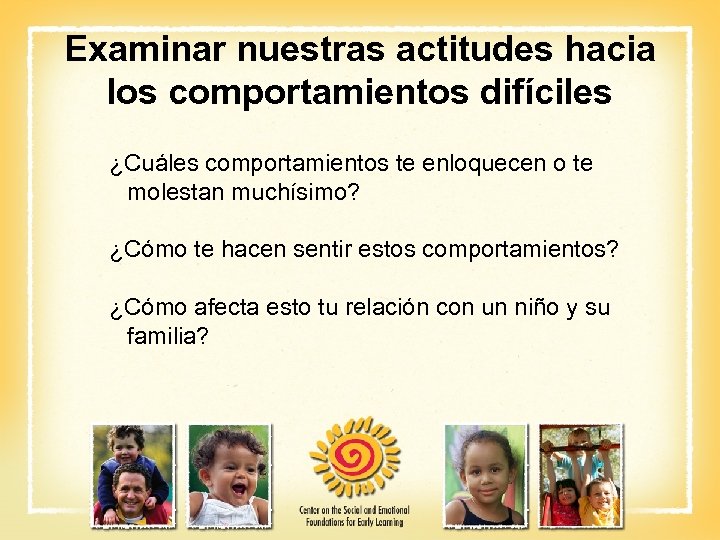 Examinar nuestras actitudes hacia los comportamientos difíciles

¿Cuáles comportamientos te enloquecen o te molestan muchísimo?

¿Cómo te hacen sentir estos comportamientos?

¿Cómo afecta esto tu relación con un niño y su familia?

Center on the Social and Emotional Foundations for Early Learning